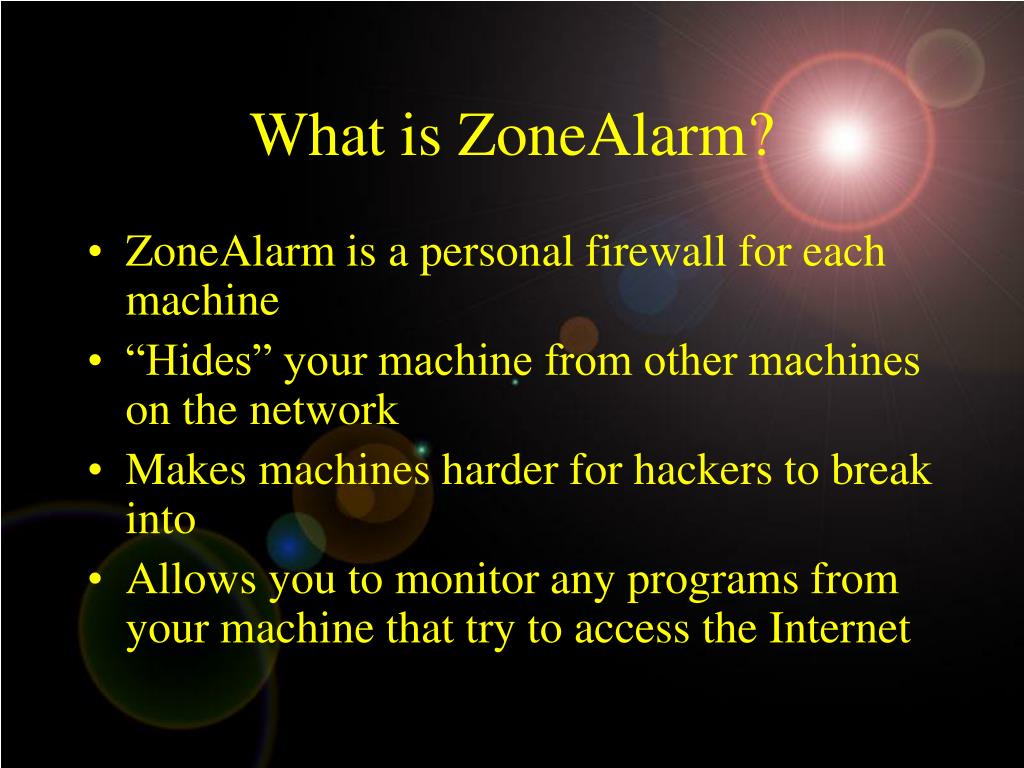 What is ZoneAlarm?

• ZoneAlarm is a personal firewall for each machine
• “Hides” your machine from other machines on the network
• Makes machines harder for hackers to break into
• Allows you to monitor any programs from your machine that try to access the Internet